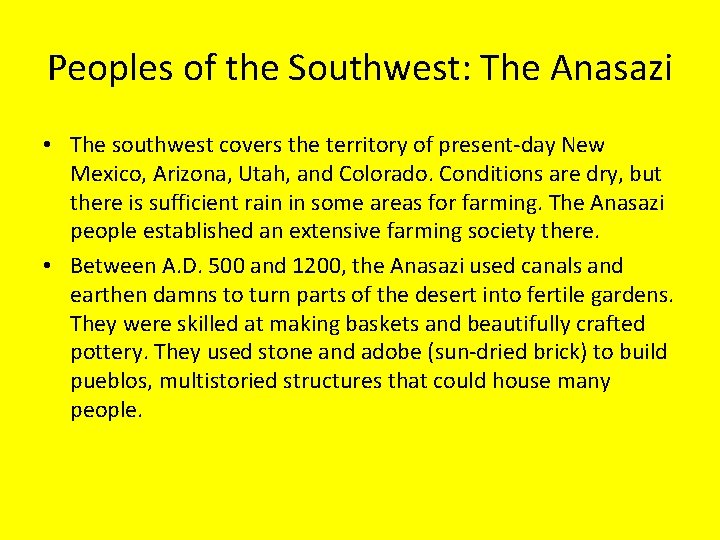 Peoples of the Southwest: The Anasazi

• The southwest covers the territory of present-day New Mexico, Arizona, Utah, and Colorado. Conditions are dry, but there is sufficient rain in some areas for farming. The Anasazi people established an extensive farming society there.

• Between A.D. 500 and 1200, the Anasazi used canals and earthen damns to turn parts of the desert into fertile gardens. They were skilled at making baskets and beautifully crafted pottery. They used stone and adobe (sun-dried brick) to build pueblos, multistoried structures that could house many people.